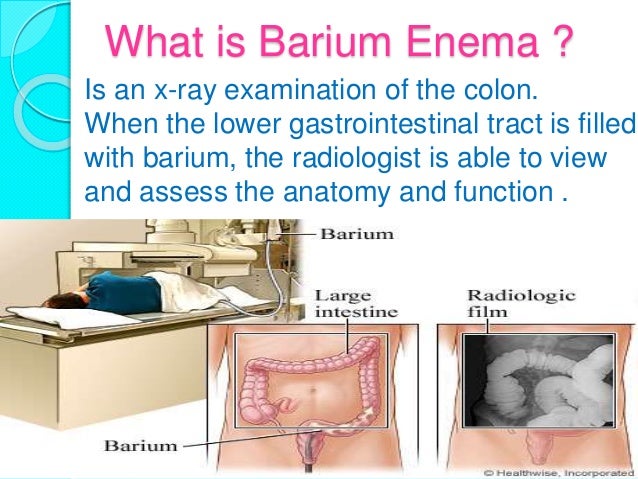 What is Barium Enema ?

Is an x-ray examination of the colon. When the lower gastrointestinal tract is filled with barium, the radiologist is able to view and assess the anatomy and function .

Barium

Large intestine

Radiologic film

Barium

© Healthwise, Incorporated